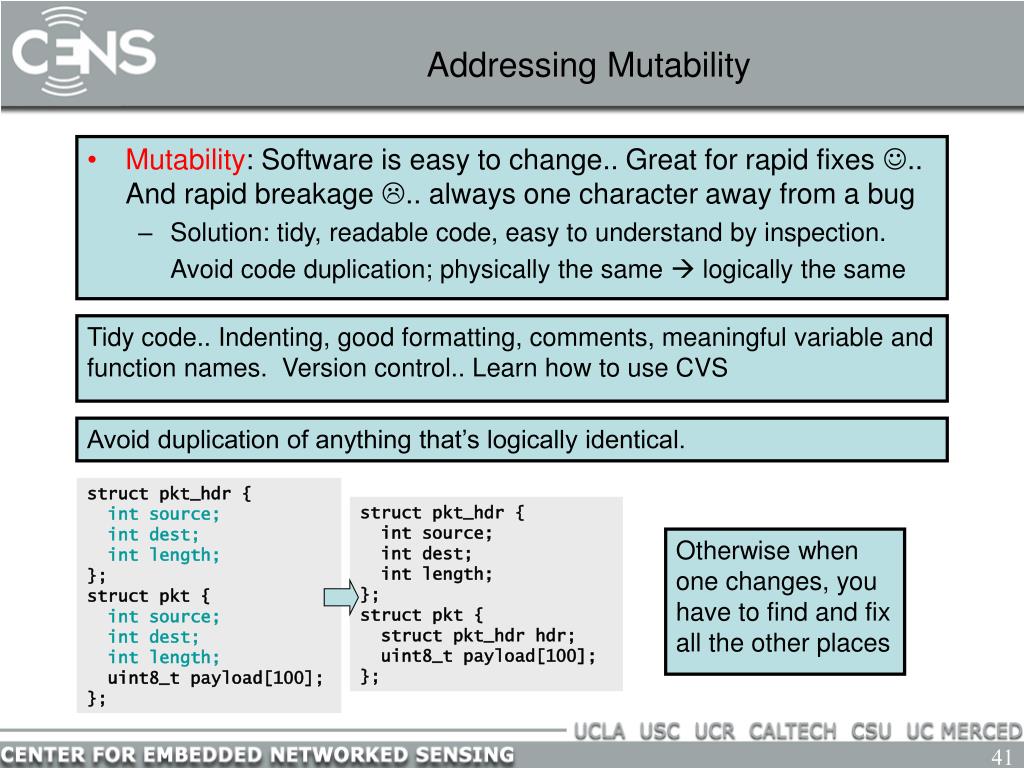 CENS

Addressing Mutability

• Mutability: Software is easy to change.. Great for rapid fixes ☺.. And rapid breakage ☹.. always one character away from a bug
– Solution: tidy, readable code, easy to understand by inspection. Avoid code duplication; physically the same → logically the same

Tidy code.. Indenting, good formatting, comments, meaningful variable and function names. Version control.. Learn how to use CVS

Avoid duplication of anything that's logically identical.

struct pkt_hdr {
 int source;
 int dest;
 int length;
};
struct pkt {
 int source;
 int dest;
 int length;
 uint8_t payload[100];
};

struct pkt_hdr {
 int source;
 int dest;
 int length;
};
struct pkt {
 struct pkt_hdr hdr;
 uint8_t payload[100];
};

Otherwise when one changes, you have to find and fix all the other places

UCLA USC UCR CALTECH CSU UC MERCED

CENTER FOR EMBEDDED NETWORKED SENSING

41